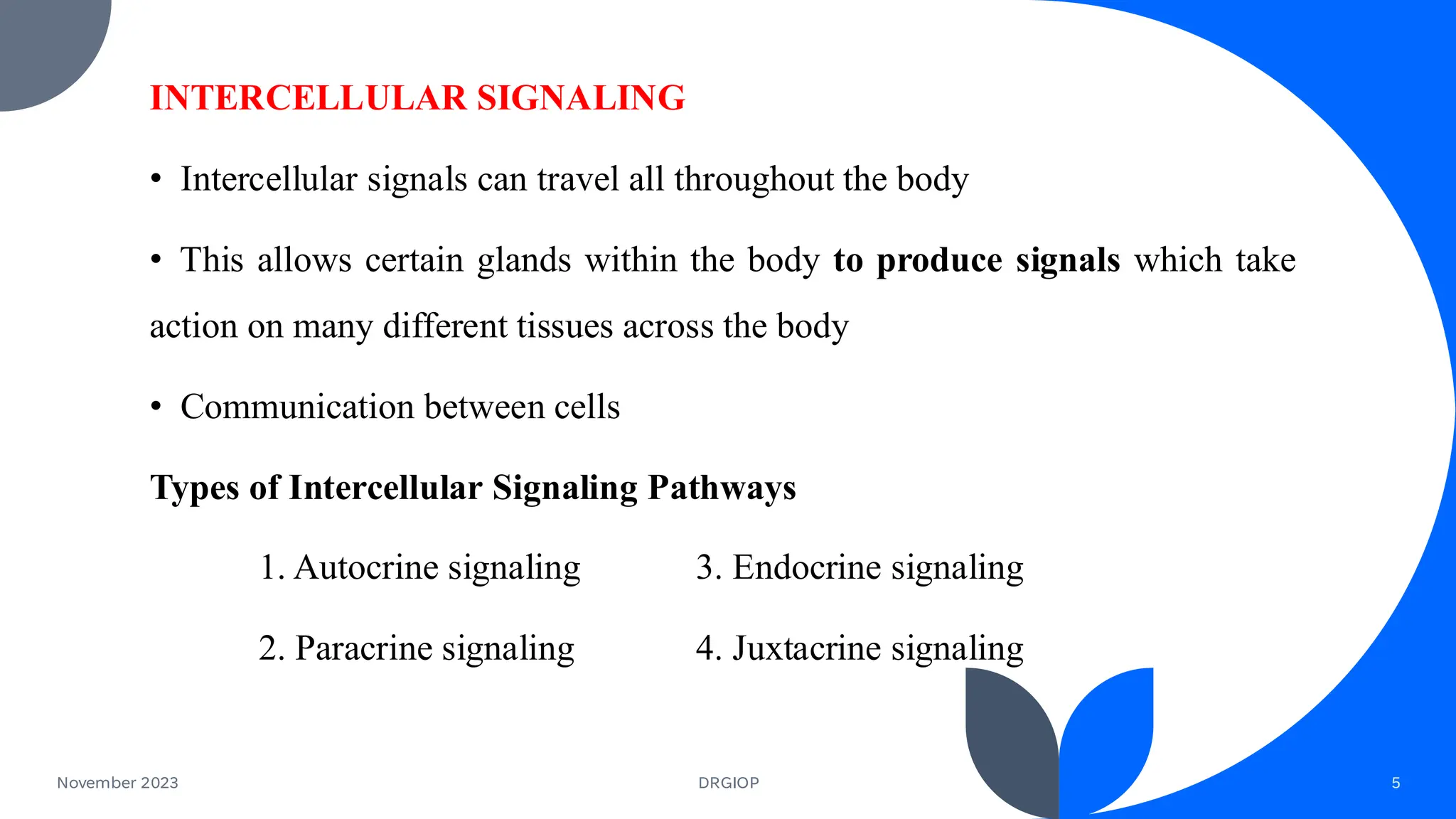 INTERCELLULAR SIGNALING

• Intercellular signals can travel all throughout the body

• This allows certain glands within the body to produce signals which take action on many different tissues across the body

• Communication between cells

Types of Intercellular Signaling Pathways

1. Autocrine signaling

2. Paracrine signaling

3. Endocrine signaling

4. Juxtacrine signaling

November 2023

DRGIOP

5